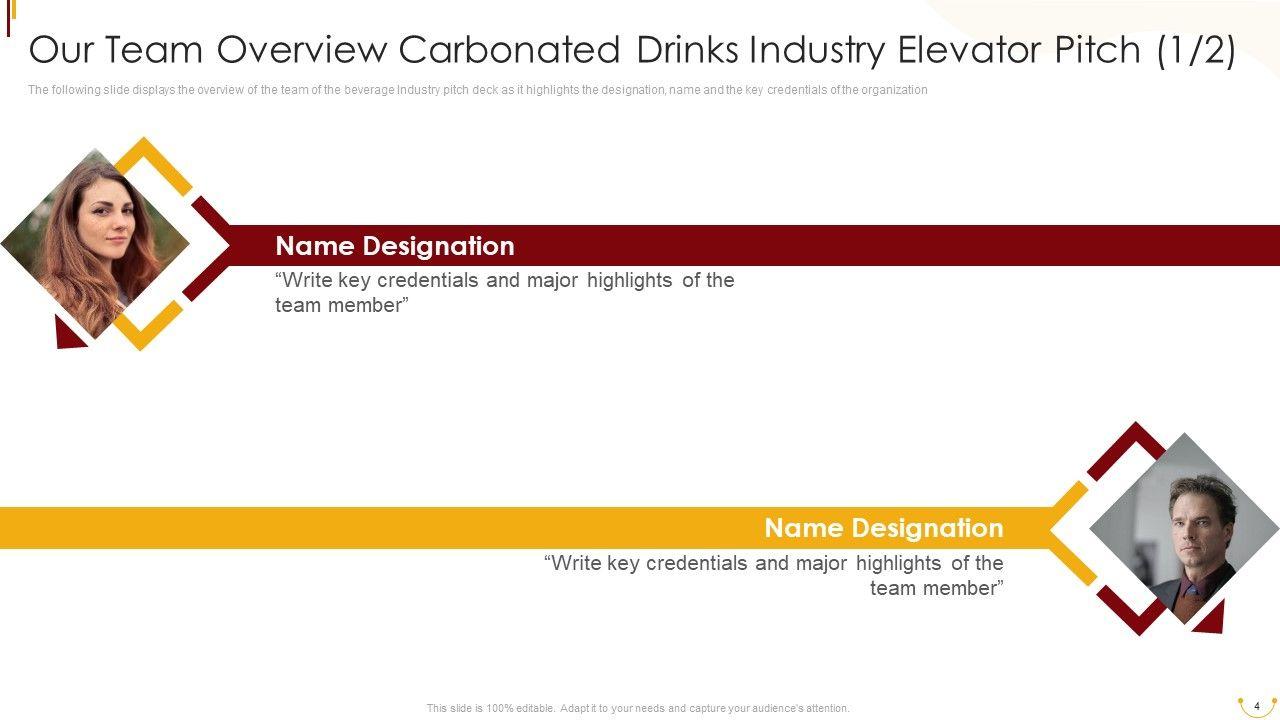 Our Team Overview Carbonated Drinks Industry Elevator Pitch (1/2)

The following slide displays the overview of the team of the beverage Industry pitch deck as it highlights the designation, name and the key credentials of the organization

Name Designation

“Write key credentials and major highlights of the team member”

Name Designation

“Write key credentials and major highlights of the team member”

This slide is 100% editable. Adapt it to your needs and capture your audience's attention.

4